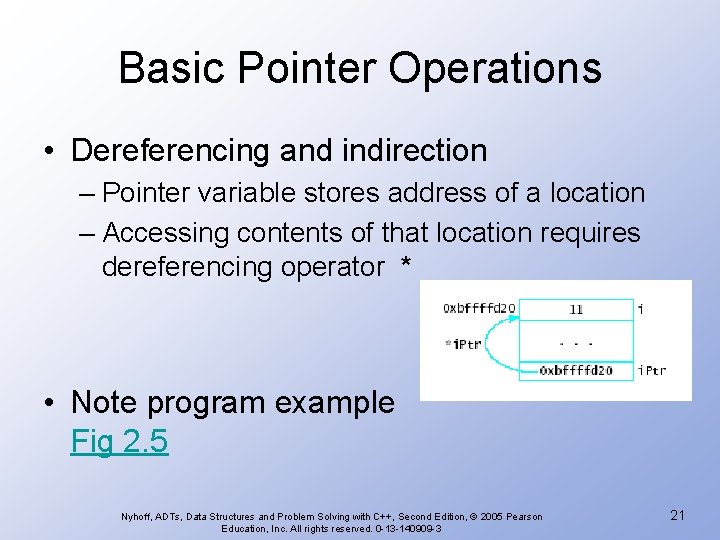 Basic Pointer Operations

• Dereferencing and indirection
– Pointer variable stores address of a location
– Accessing contents of that location requires dereferencing operator *

0xbffffd20
11
i
*iPtr
. . .
0xbffffd20
iPtr

• Note program example Fig 2.5

Nyhoff, ADTs, Data Structures and Problem Solving with C++, Second Edition, © 2005 Pearson Education, Inc. All rights reserved. 0-13-140909-3

21